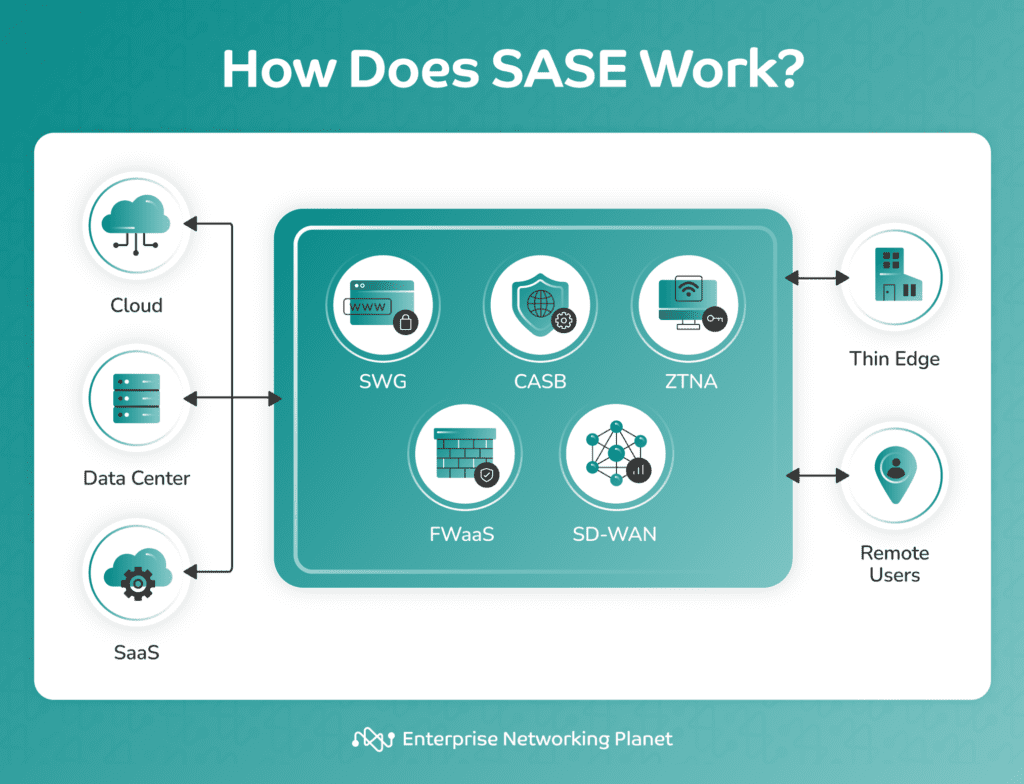 How Does SASE Work?

Cloud

Data Center

SaaS

WWW

SWG

CASB

ZTNA

FWaaS

SD-WAN

Thin Edge

Remote Users

Enterprise Networking Planet